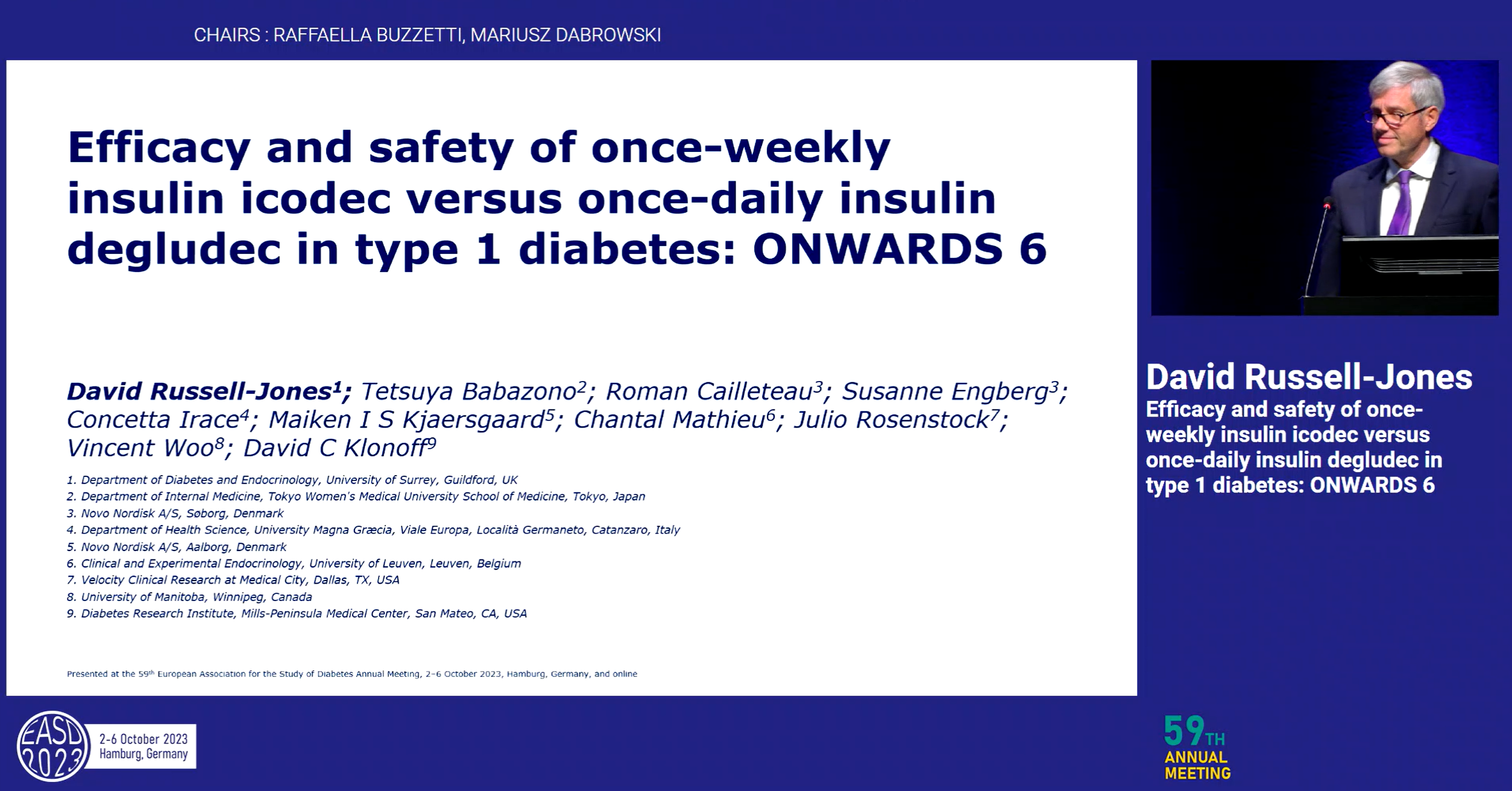 CHAIRS : RAFFAELLA BUZZETTI, MARIUSZ DABROWSKI

Efficacy and safety of once-weekly insulin icodec versus once-daily insulin degludec in type 1 diabetes: ONWARDS 6

David Russell-Jones$^1$; Tetsuya Babazono$^2$; Roman Cailleteau$^3$; Susanne Engberg$^3$; Concetta Irace$^4$; Maiken I S Kjaersgaard$^5$; Chantal Mathieu$^6$; Julio Rosenstock$^7$; Vincent Woo$^8$; David C Klonoff$^9$

1. Department of Diabetes and Endocrinology, University of Surrey, Guildford, UK
2. Department of Internal Medicine, Tokyo Women's Medical University School of Medicine, Tokyo, Japan
3. Novo Nordisk A/S, Søborg, Denmark
4. Department of Health Science, University Magna Græcia, Viale Europa, Località Germaneto, Catanzaro, Italy
5. Novo Nordisk A/S, Aalborg, Denmark
6. Clinical and Experimental Endocrinology, University of Leuven, Leuven, Belgium
7. Velocity Clinical Research at Medical City, Dallas, TX, USA
8. University of Manitoba, Winnipeg, Canada
9. Diabetes Research Institute, Mills-Peninsula Medical Center, San Mateo, CA, USA

Presented at the 59$^{th}$ European Association for the Study of Diabetes Annual Meeting, 2–6 October 2023, Hamburg, Germany, and online

David Russell-Jones
Efficacy and safety of once-weekly insulin icodec versus once-daily insulin degludec in type 1 diabetes: ONWARDS 6

EASD 2023
2-6 October 2023
Hamburg, Germany

59TH
ANNUAL
MEETING